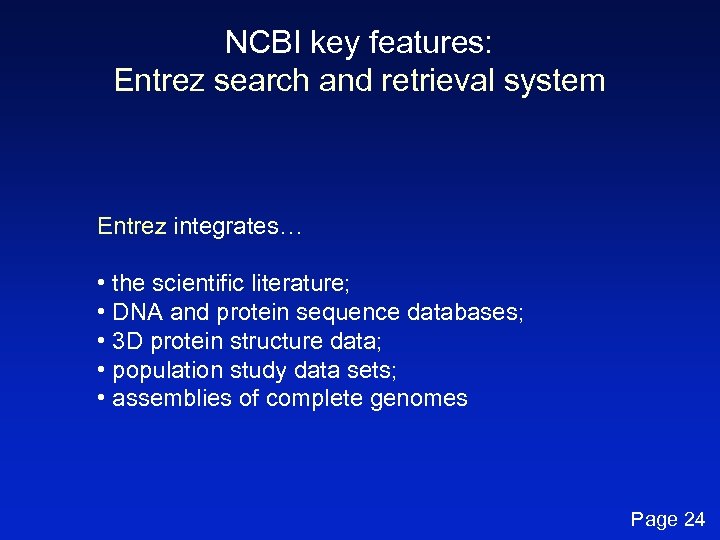 NCBI key features:
Entrez search and retrieval system

Entrez integrates…

• the scientific literature;
• DNA and protein sequence databases;
• 3D protein structure data;
• population study data sets;
• assemblies of complete genomes

Page 24